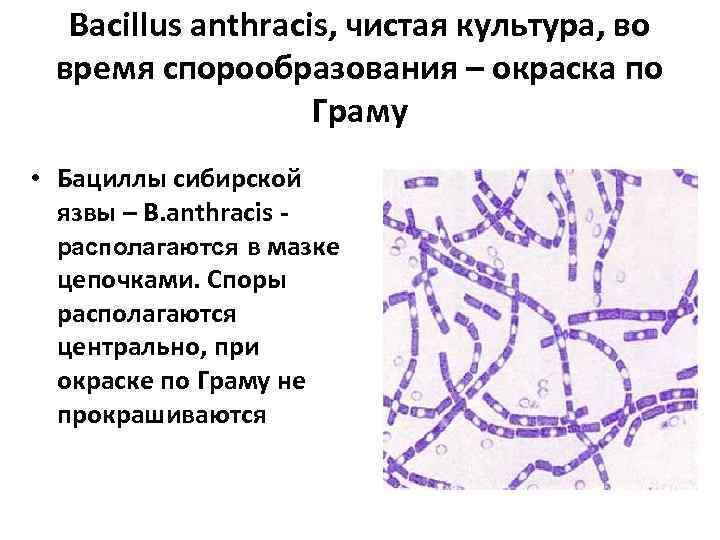 Bacillus anthracis, чистая культура, во время спорообразования – окраска по Граму

• Бациллы сибирской язвы – B.anthracis - располагаются в мазке цепочками. Споры располагаются центрально, при окраске по Граму не прокрашиваются